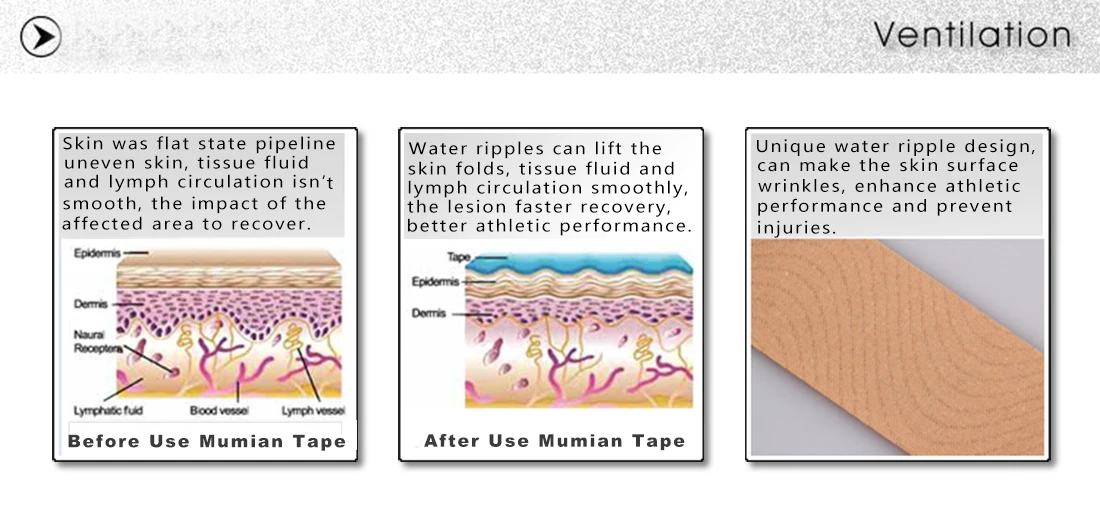 Ventilation

Skin was flat state pipeline uneven skin, tissue fluid and lymph circulation isn't smooth, the impact of the affected area to recover.

Epidermis
Dermis
Naural Receptera
Lymphatic fuid
Blood vessel
Lymph vessel

Before Use Mumian Tape

Water ripples can lift the skin folds, tissue fluid and lymph circulation smoothly, the lesion faster recovery, better athletic performance.

Tape
Epidermis
Dermis

After Use Mumian Tape

Unique water ripple design, can make the skin surface wrinkles, enhance athletic performance and prevent injuries.